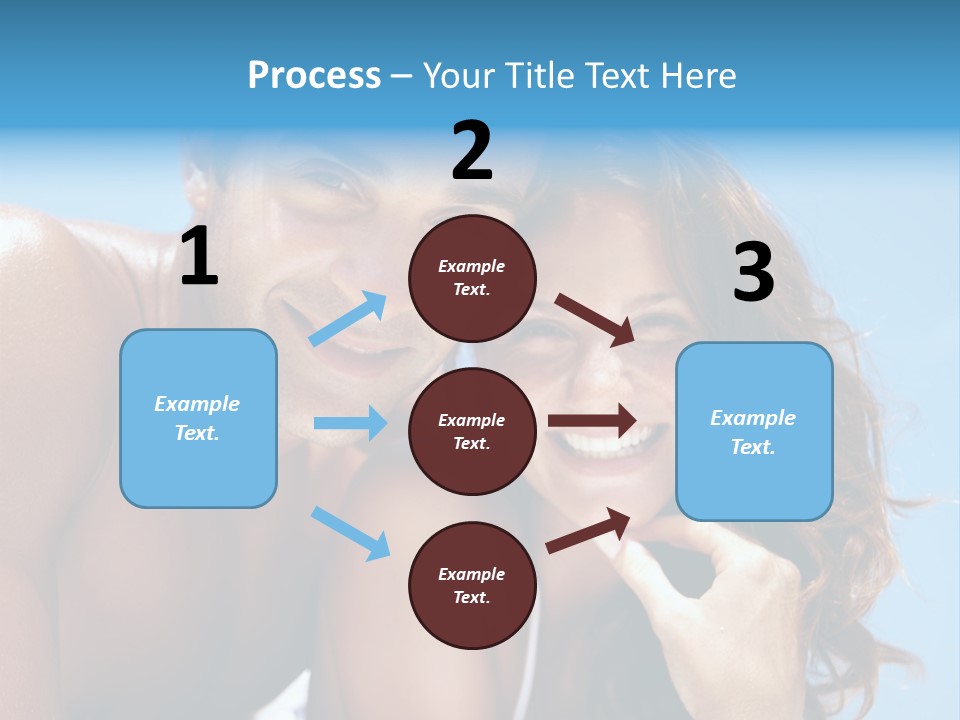 Process – Your Title Text Here

1

Example Text.

2

Example Text.

Example Text.

Example Text.

3

Example Text.